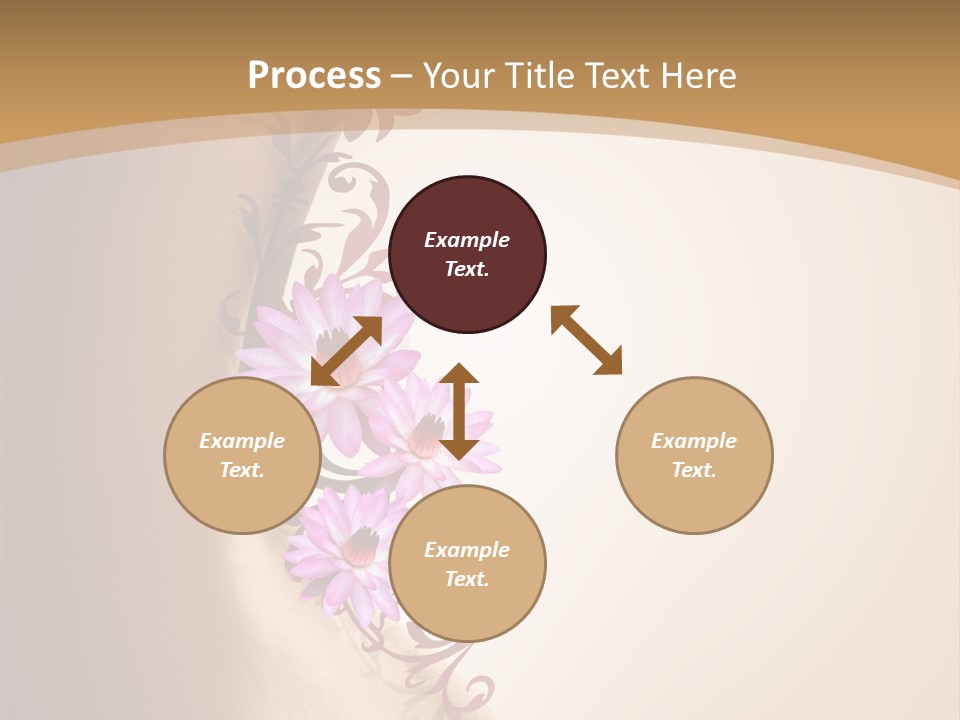 Process – Your Title Text Here

Example Text.

Example Text.

Example Text.

Example Text.